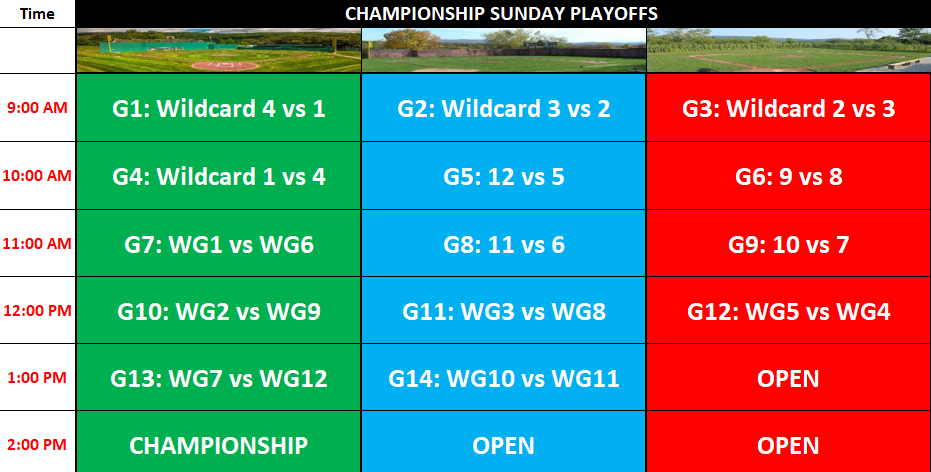 | Time | CHAMPIONSHIP SUNDAY PLAYOFFS | | |
|---|---|---|---|
| | | | |
| 9:00 AM | G1: Wildcard 4 vs 1 | G2: Wildcard 3 vs 2 | G3: Wildcard 2 vs 3 |
| 10:00 AM | G4: Wildcard 1 vs 4 | G5: 12 vs 5 | G6: 9 vs 8 |
| 11:00 AM | G7: WG1 vs WG6 | G8: 11 vs 6 | G9: 10 vs 7 |
| 12:00 PM | G10: WG2 vs WG9 | G11: WG3 vs WG8 | G12: WG5 vs WG4 |
| 1:00 PM | G13: WG7 vs WG12 | G14: WG10 vs WG11 | OPEN |
| 2:00 PM | CHAMPIONSHIP | OPEN | OPEN |